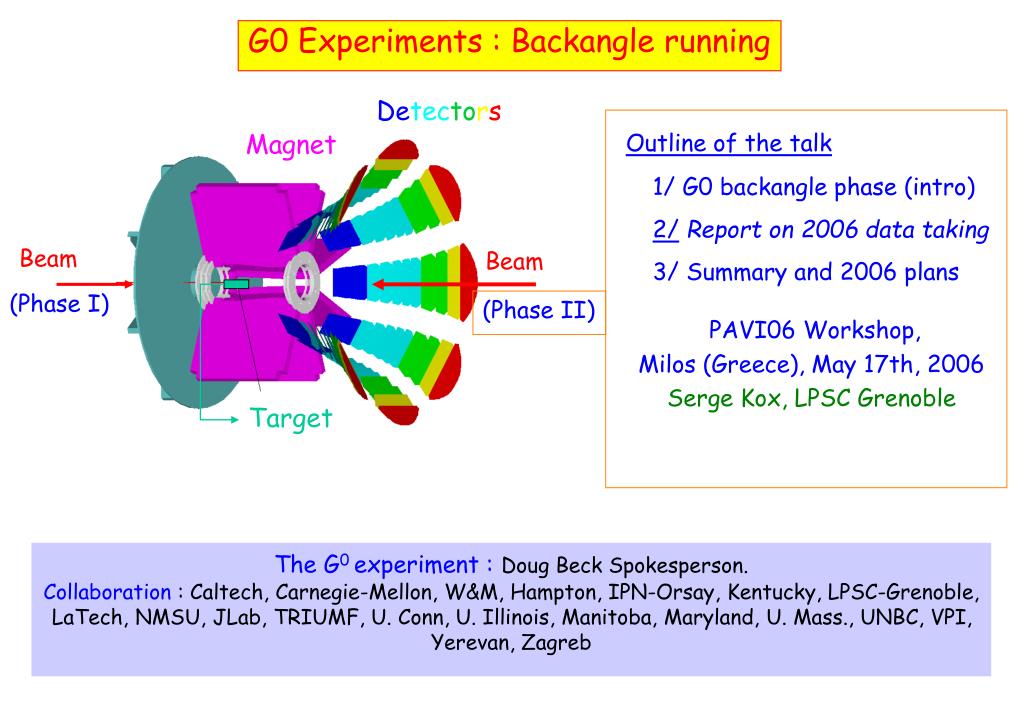 G0 Experiments : Backangle running

Detectors

Magnet

Beam

(Phase I)

Beam

(Phase II)

Target

Outline of the talk

1/ G0 backangle phase (intro)

2/ Report on 2006 data taking

3/ Summary and 2006 plans

PAVI06 Workshop, Milos (Greece), May 17th, 2006

Serge Kox, LPSC Grenoble

The $G^0$ experiment : Doug Beck Spokesperson.
Collaboration : Caltech, Carnegie-Mellon, W&M, Hampton, IPN-Orsay, Kentucky, LPSC-Grenoble, LaTech, NMSU, JLab, TRIUMF, U. Conn, U. Illinois, Manitoba, Maryland, U. Mass., UNBC, VPI, Yerevan, Zagreb